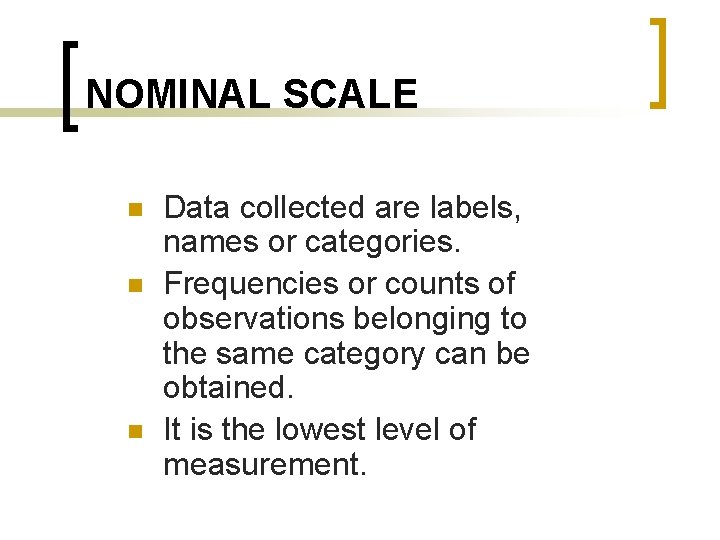 NOMINAL SCALE

- Data collected are labels, names or categories.
- Frequencies or counts of observations belonging to the same category can be obtained.
- It is the lowest level of measurement.